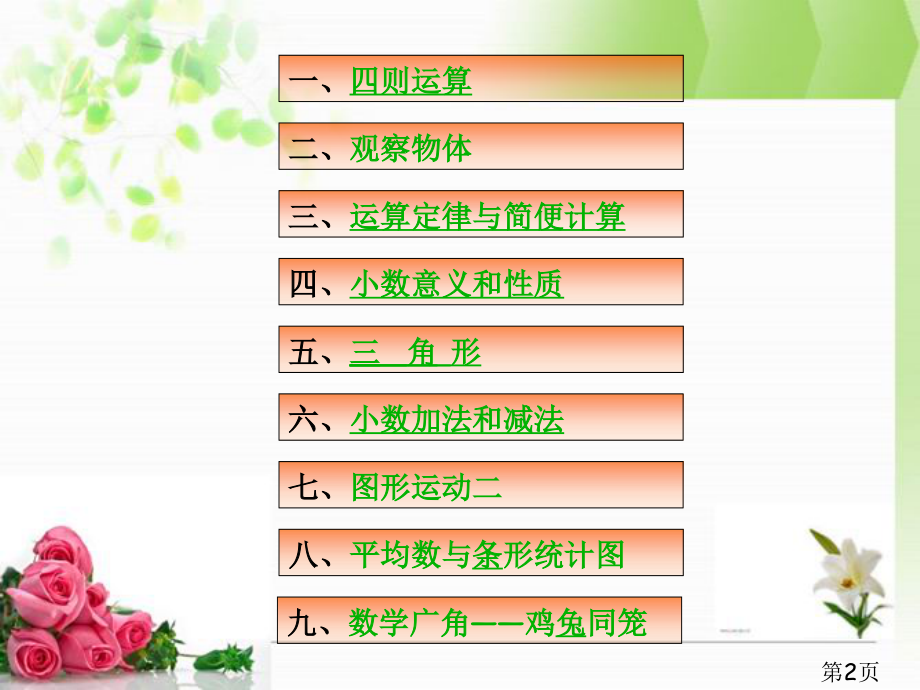 一、四则运算

二、观察物体

三、运算定律与简便计算

四、小数意义和性质

五、三 角 形

六、小数加法和减法

七、图形运动二

八、平均数与条形统计图

九、数学广角——鸡兔同笼

第2页